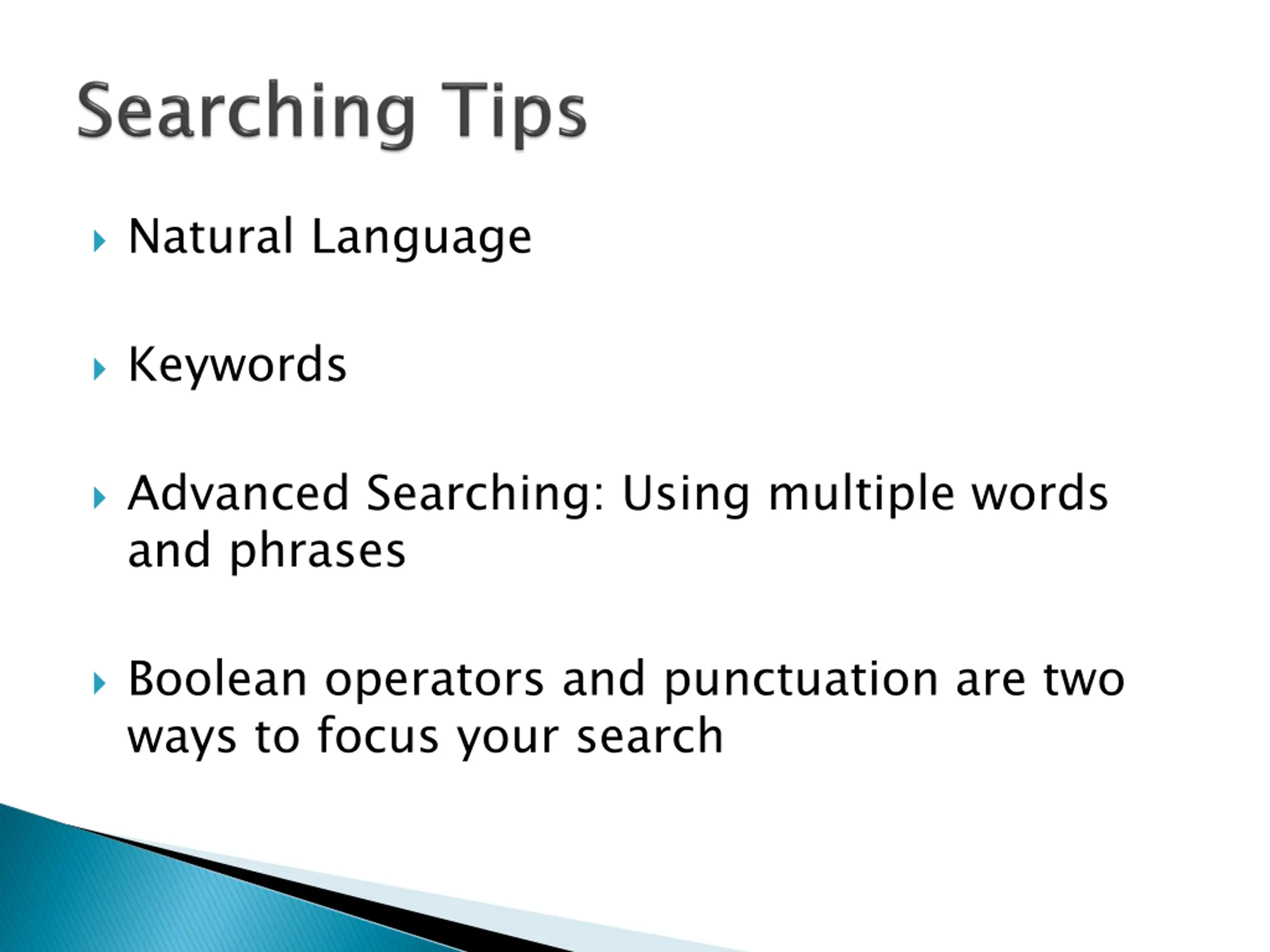 Searching Tips

Natural Language

Keywords

Advanced Searching: Using multiple words and phrases

Boolean operators and punctuation are two ways to focus your search